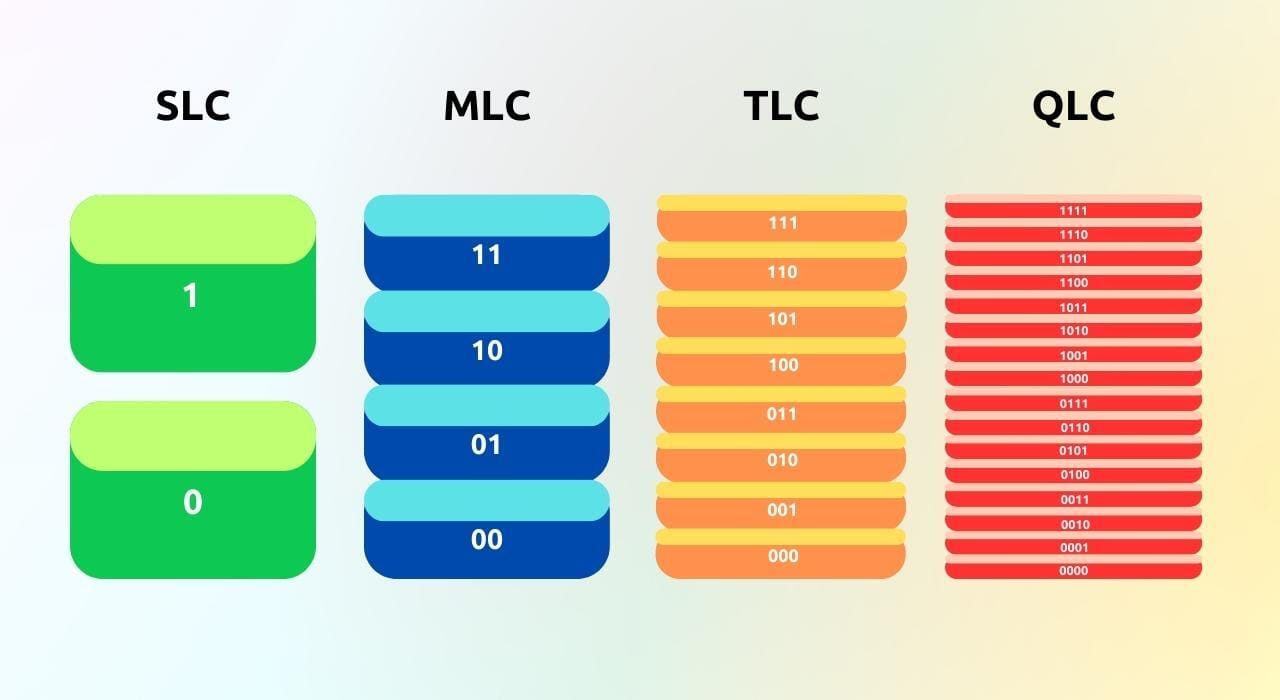 SLC

1

0

MLC

11

10

01

00

TLC

111

110

101

100

011

010

001

000

QLC

1111

1110

1101

1100

1011

1010

1001

1000

0111

0110

0101

0100

0011

0010

0001

0000